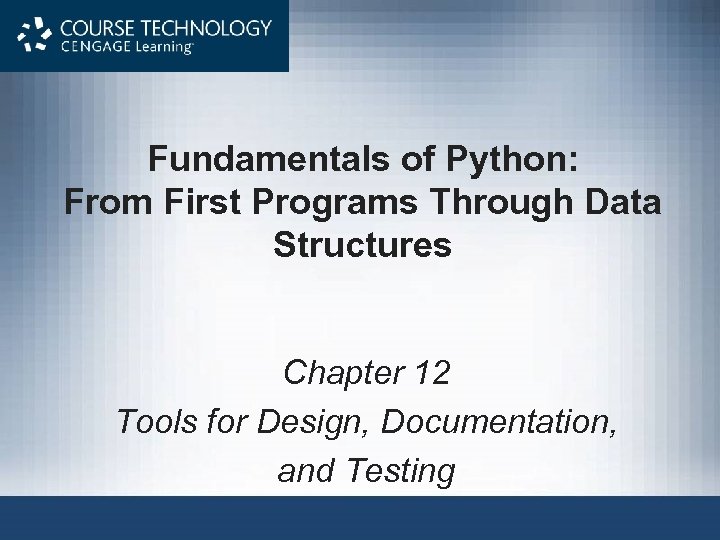 COURSE TECHNOLOGY
CENGAGE Learning

Fundamentals of Python: From First Programs Through Data Structures

Chapter 12
Tools for Design, Documentation, and Testing